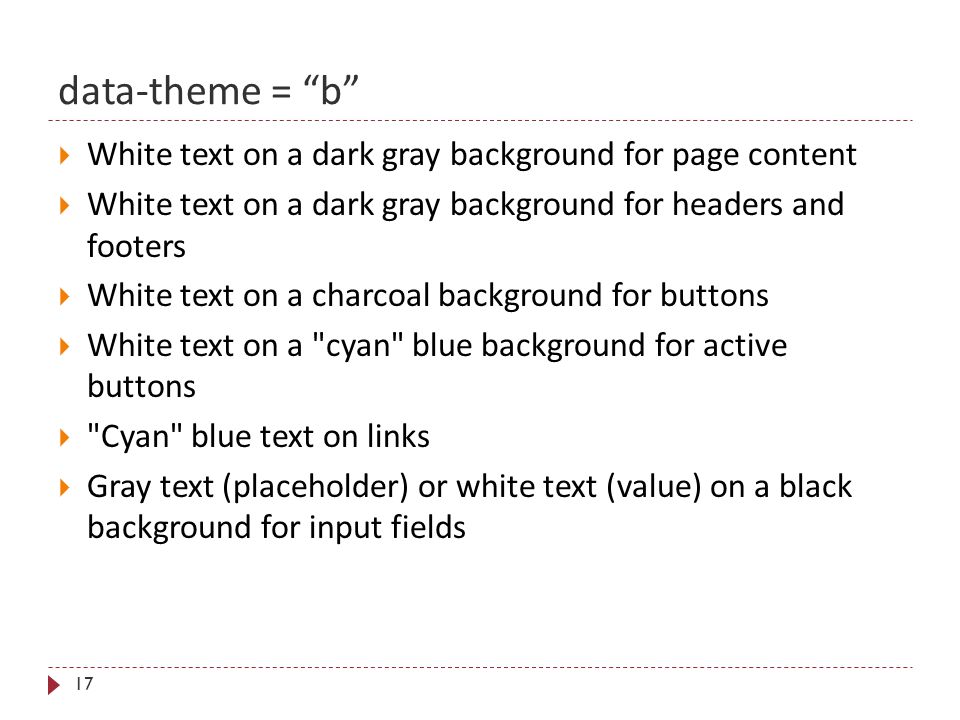 data-theme = “b”

White text on a dark gray background for page content

White text on a dark gray background for headers and footers

White text on a charcoal background for buttons

White text on a "cyan" blue background for active buttons

"Cyan" blue text on links

Gray text (placeholder) or white text (value) on a black background for input fields

17